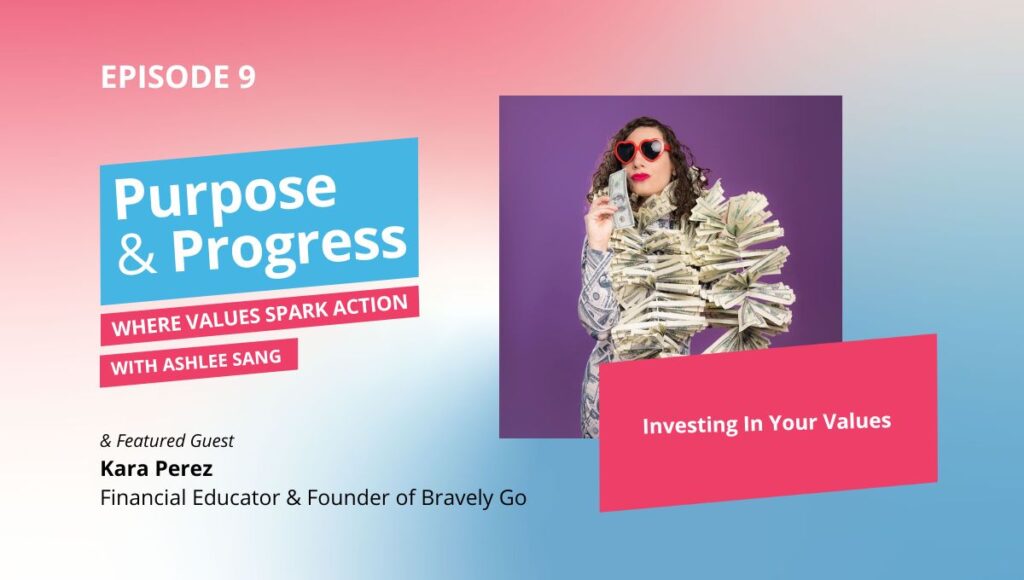 EPISODE 9

Purpose
& Progress

WHERE VALUES SPARK ACTION

WITH ASHLEE SANG

& Featured Guest
Kara Perez
Financial Educator & Founder of Bravely Go

Investing In Your Values